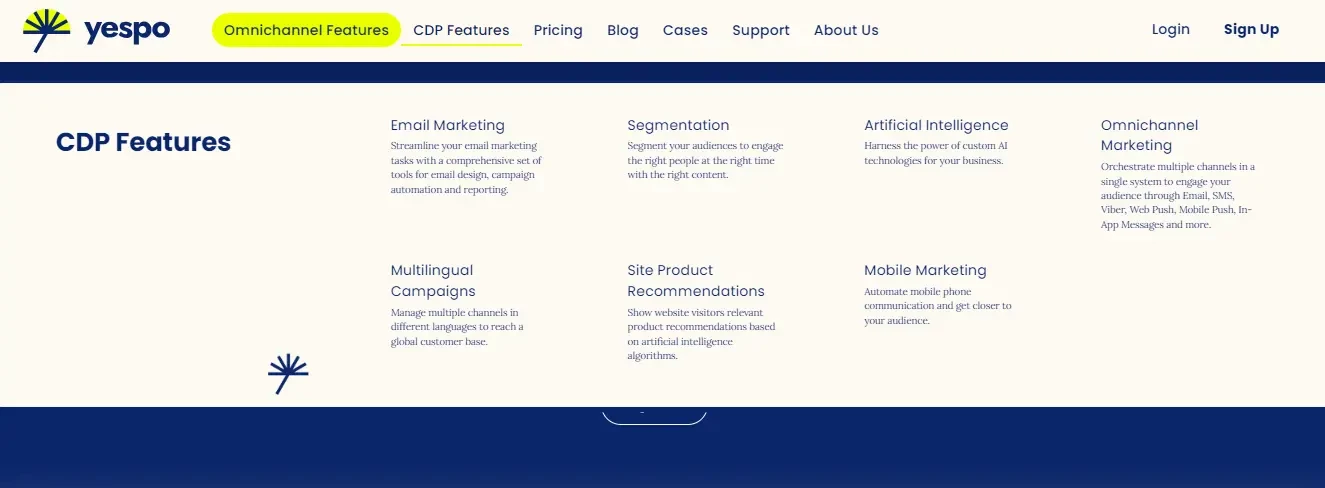 yespo

Omnichannel Features CDP Features Pricing Blog Cases Support About Us Login Sign Up

CDP Features

Email Marketing
Streamline your email marketing tasks with a comprehensive set of tools for email design, campaign automation and reporting.

Segmentation
Segment your audiences to engage the right people at the right time with the right content.

Artificial Intelligence
Harness the power of custom AI technologies for your business.

Omnichannel Marketing
Orchestrate multiple channels in a single system to engage your audience through Email, SMS, Viber, Web Push, Mobile Push, In-App Messages and more.

Multilingual Campaigns
Manage multiple channels in different languages to reach a global customer base.

Site Product Recommendations
Show website visitors relevant product recommendations based on artificial intelligence algorithms.

Mobile Marketing
Automate mobile phone communication and get closer to your audience.